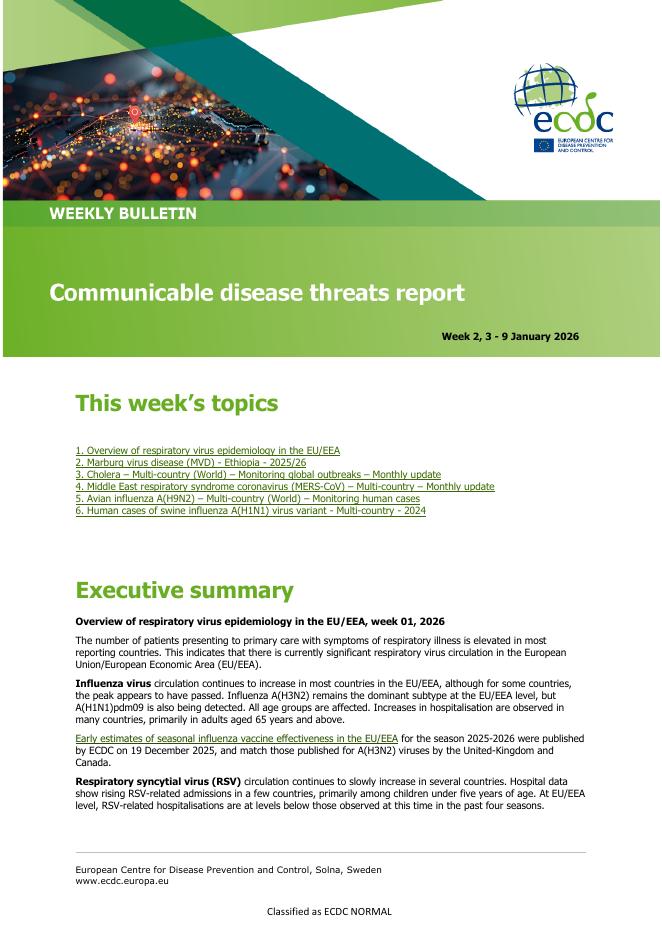 ecdc
EUROPEAN CENTRE FOR DISEASE PREVENTION AND CONTROL

WEEKLY BULLETIN

Communicable disease threats report

Week 2, 3 - 9 January 2026

This week's topics

1. Overview of respiratory virus epidemiology in the EU/EEA
2. Marburg virus disease (MVD) - Ethiopia - 2025/26
3. Cholera – Multi-country (World) – Monitoring global outbreaks – Monthly update
4. Middle East respiratory syndrome coronavirus (MERS-CoV) – Multi-country – Monthly update
5. Avian influenza A(H9N2) – Multi-country (World) – Monitoring human cases
6. Human cases of swine influenza A(H1N1) virus variant - Multi-country - 2024

Executive summary

Overview of respiratory virus epidemiology in the EU/EEA, week 01, 2026

The number of patients presenting to primary care with symptoms of respiratory illness is elevated in most reporting countries. This indicates that there is currently significant respiratory virus circulation in the European Union/European Economic Area (EU/EEA).

Influenza virus circulation continues to increase in most countries in the EU/EEA, although for some countries, the peak appears to have passed. Influenza A(H3N2) remains the dominant subtype at the EU/EEA level, but A(H1N1)pdm09 is also being detected. All age groups are affected. Increases in hospitalisation are observed in many countries, primarily in adults aged 65 years and above.

Early estimates of seasonal influenza vaccine effectiveness in the EU/EEA for the season 2025-2026 were published by ECDC on 19 December 2025, and match those published for A(H3N2) viruses by the United-Kingdom and Canada.

Respiratory syncytial virus (RSV) circulation continues to slowly increase in several countries. Hospital data show rising RSV-related admissions in a few countries, primarily among children under five years of age. At EU/EEA level, RSV-related hospitalisations are at levels below those observed at this time in the past four seasons.

European Centre for Disease Prevention and Control, Solna, Sweden
www.ecdc.europa.eu

Classified as ECDC NORMAL